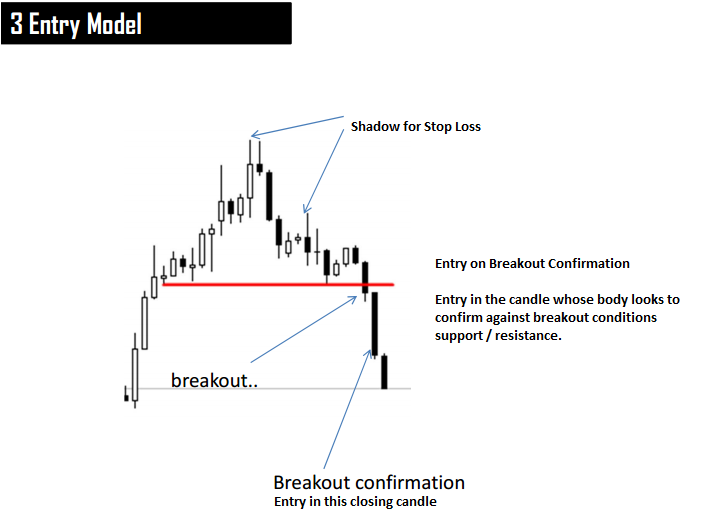 3 Entry Model

Shadow for Stop Loss

Entry on Breakout Confirmation

Entry in the candle whose body looks to confirm against breakout conditions support / resistance.

breakout..

Breakout confirmation
Entry in this closing candle